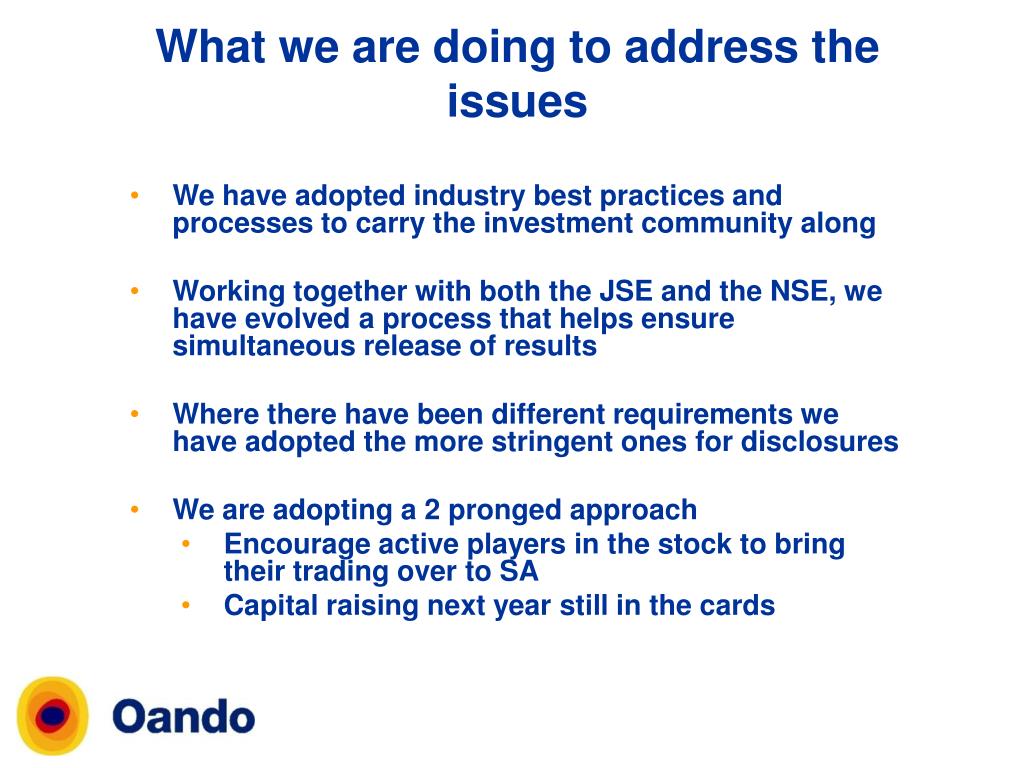 What we are doing to address the issues

• We have adopted industry best practices and processes to carry the investment community along

• Working together with both the JSE and the NSE, we have evolved a process that helps ensure simultaneous release of results

• Where there have been different requirements we have adopted the more stringent ones for disclosures

• We are adopting a 2 pronged approach
  • Encourage active players in the stock to bring their trading over to SA
  • Capital raising next year still in the cards

Oando